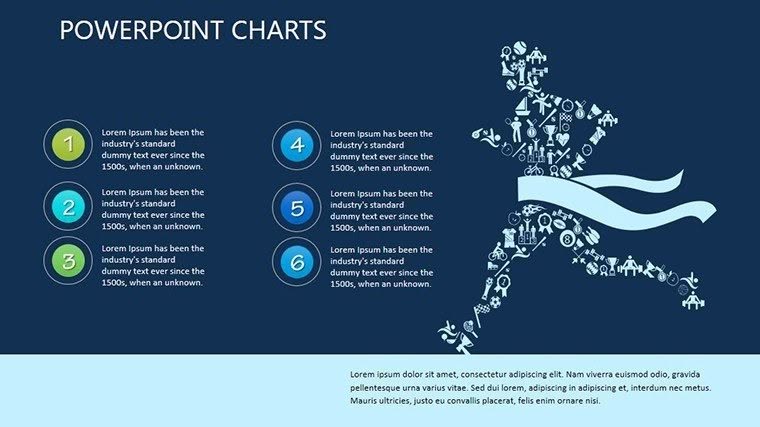 POWERPOINT CHARTS

1
Lorem Ipsum has been the industry's standard dummy text ever since the 1500s, when an unknown.

2
Lorem Ipsum has been the industry's standard dummy text ever since the 1500s, when an unknown.

3
Lorem Ipsum has been the industry's standard dummy text ever since the 1500s, when an unknown.

4
Lorem Ipsum has been the industry's standard dummy text ever since the 1500s, when an unknown.

5
Lorem Ipsum has been the industry's standard dummy text ever since the 1500s, when an unknown.

6
Lorem Ipsum has been the industry's standard dummy text ever since the 1500s, when an unknown.

Lorem ipsum dolor sit amet, consectetur adipiscing elit. Nam viverra euismod odio, gravida pellentesque urna varius vitae. Sed dui lorem, adipiscing in adipiscing et, interdum nec metus. Mauris ultricies, justo eu convallis placerat, felis enim ornare nisi.